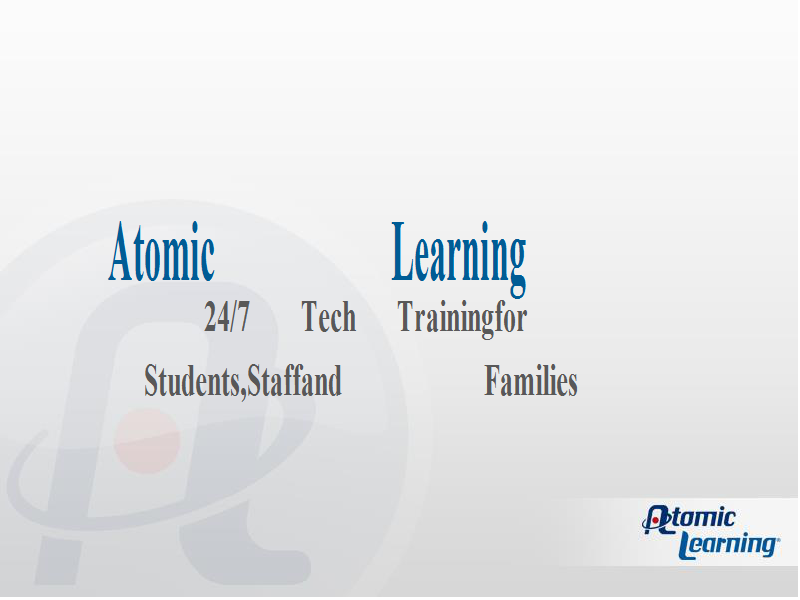 Atomic Learning

24/7 Tech Trainingfor

Students,Staffand Families

Atomic Learning